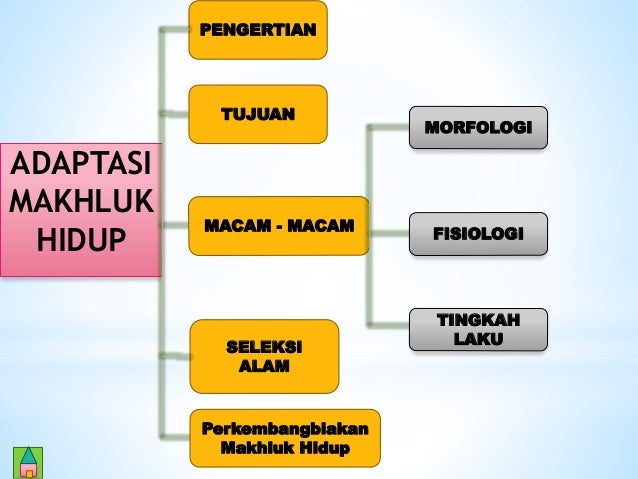 ADAPTASI MAKHLUK HIDUP

PENGERTIAN

TUJUAN

MACAM - MACAM

MORFOLOGI

FISIOLOGI

TINGKAH LAKU

SELEKSI ALAM

Perkembangbiakan Makhluk Hidup